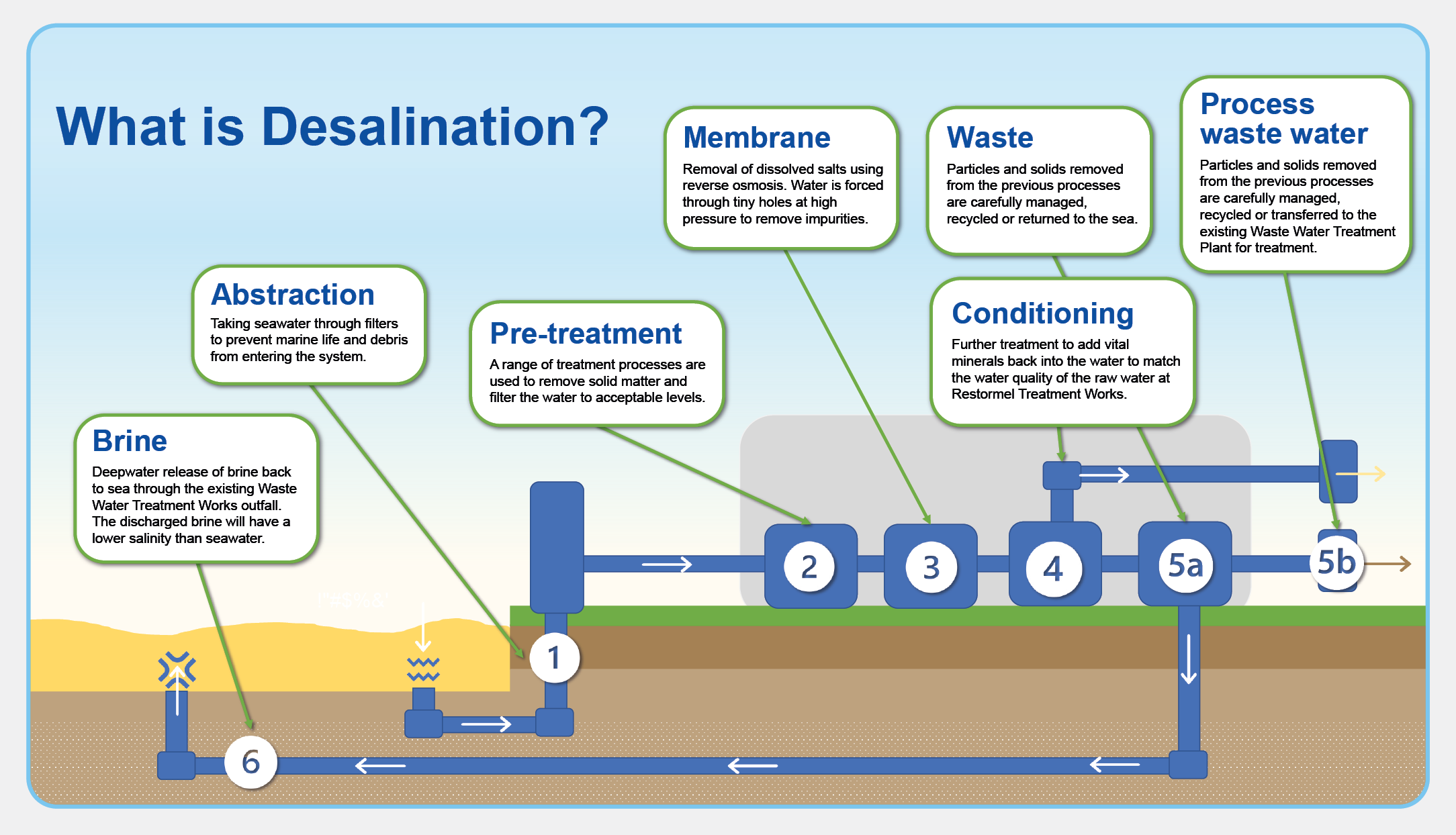 What is Desalination?

Membrane
Removal of dissolved salts using reverse osmosis. Water is forced through tiny holes at high pressure to remove impurities.

Waste
Particles and solids removed from the previous processes are carefully managed, recycled or returned to the sea.

Process waste water
Particles and solids removed from the previous processes are carefully managed, recycled or transferred to the existing Waste Water Treatment Plant for treatment.

Abstraction
Taking seawater through filters to prevent marine life and debris from entering the system.

Pre-treatment
A range of treatment processes are used to remove solid matter and filter the water to acceptable levels.

Conditioning
Further treatment to add vital minerals back into the water to match the water quality of the raw water at Restormel Treatment Works.

Brine
Deepwater release of brine back to sea through the existing Waste Water Treatment Works outfall. The discharged brine will have a lower salinity than seawater.

2
3
4
5a
5b
1
6